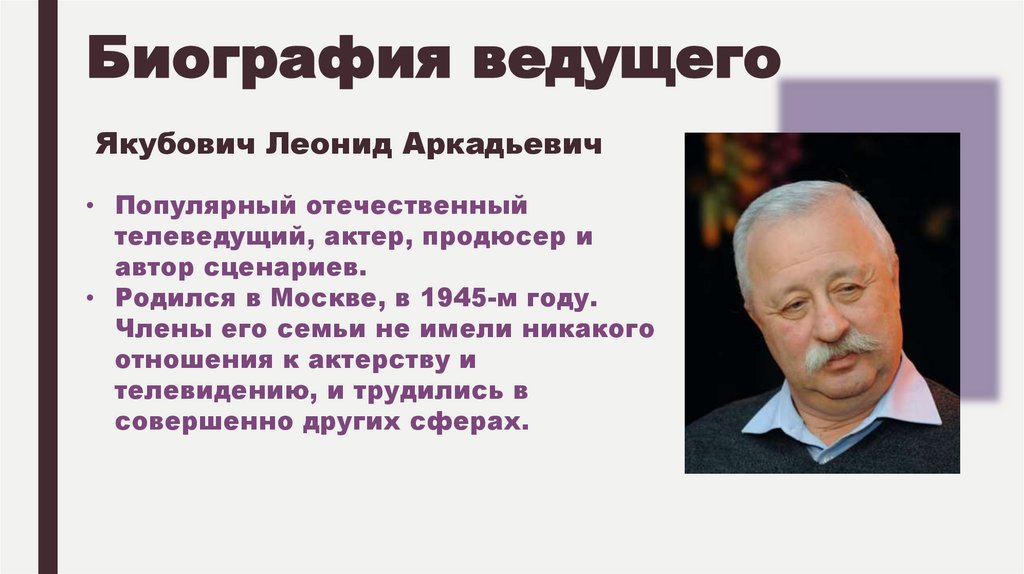 Биография ведущего

Якубович Леонид Аркадьевич

• Популярный отечественный телеведущий, актер, продюсер и автор сценариев.
• Родился в Москве, в 1945-м году. Члены его семьи не имели никакого отношения к актерству и телевидению, и трудились в совершенно других сферах.